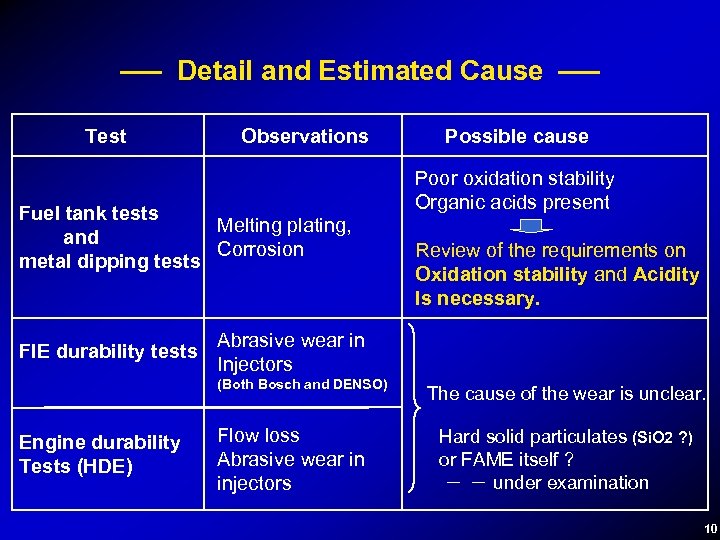 — Detail and Estimated Cause —

| Test | Observations | Possible cause |
|---|---|---|
| Fuel tank tests and metal dipping tests | Melting plating, Corrosion | Poor oxidation stability Organic acids present Review of the requirements on Oxidation stability and Acidity Is necessary. |
| FIE durability tests | Abrasive wear in Injectors (Both Bosch and DENSO) | The cause of the wear is unclear. Hard solid particulates (SiO2 ?) or FAME itself ? — — under examination |
| Engine durability Tests (HDE) | Flow loss Abrasive wear in injectors | |

10